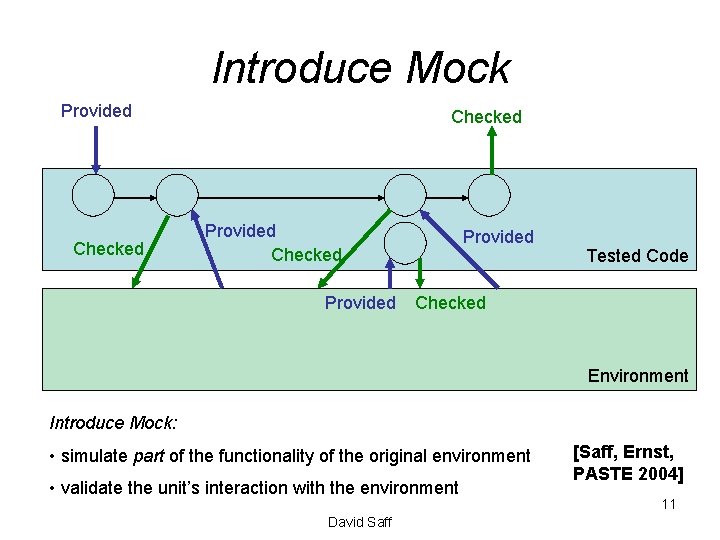 Introduce Mock

Provided

Checked

Checked

Provided

Checked

Provided

Tested Code

Provided

Checked

Environment

Introduce Mock:

• simulate part of the functionality of the original environment

• validate the unit's interaction with the environment

[Saff, Ernst, PASTE 2004]

11

David Saff